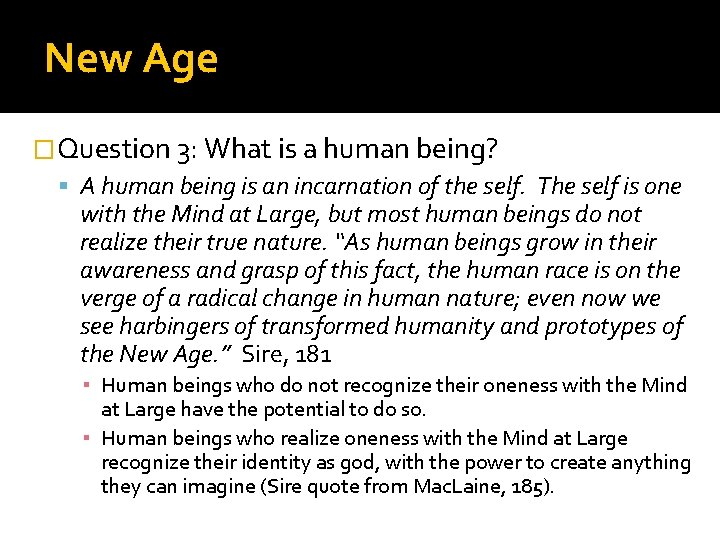 New Age

Question 3: What is a human being?

A human being is an incarnation of the self. The self is one with the Mind at Large, but most human beings do not realize their true nature. "As human beings grow in their awareness and grasp of this fact, the human race is on the verge of a radical change in human nature; even now we see harbingers of transformed humanity and prototypes of the New Age." Sire, 181

Human beings who do not recognize their oneness with the Mind at Large have the potential to do so.

Human beings who realize oneness with the Mind at Large recognize their identity as god, with the power to create anything they can imagine (Sire quote from MacLaine, 185).